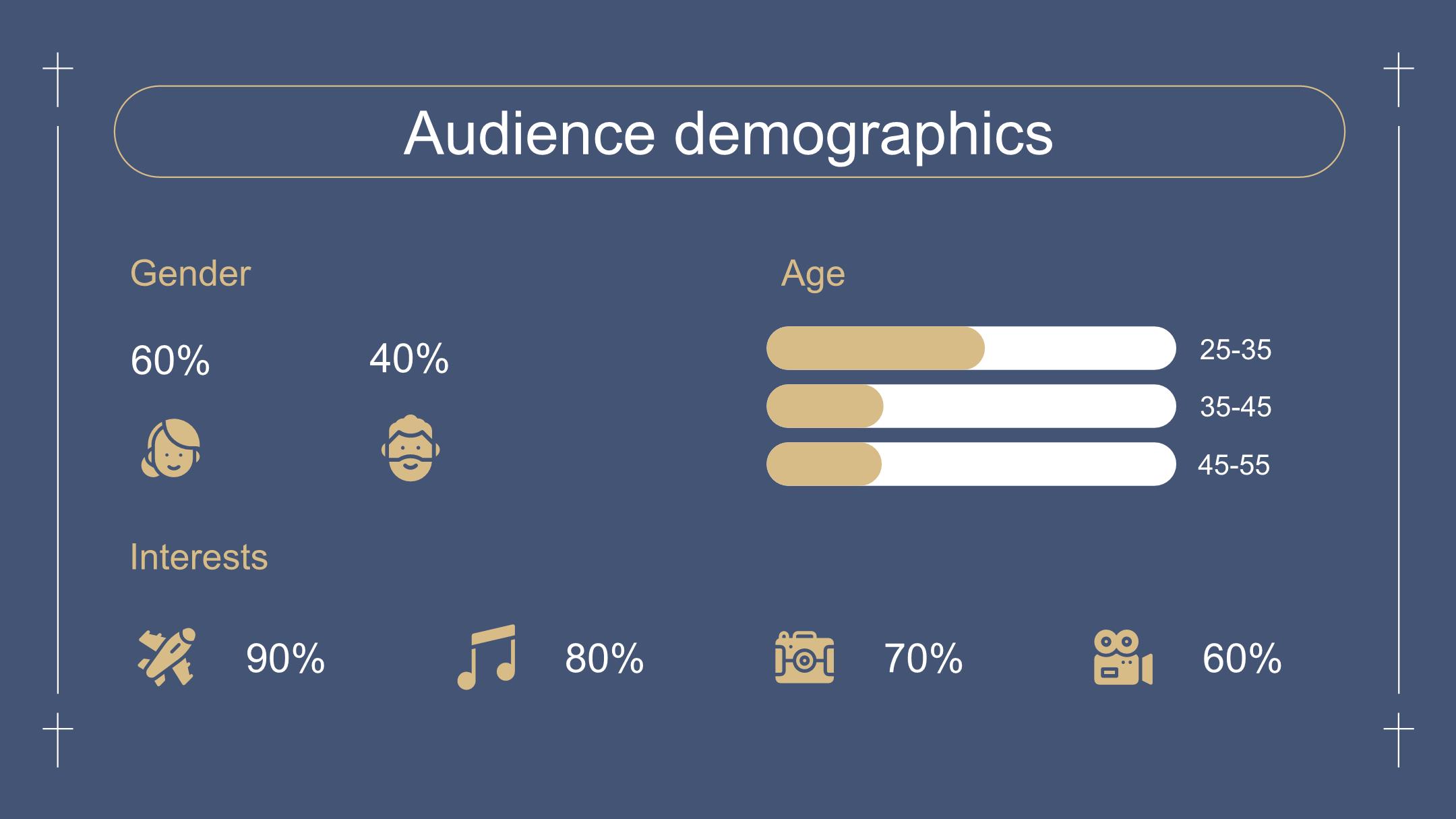 Audience demographics

Gender

60%

40%

Age

25-35

35-45

45-55

Interests

90%

80%

70%

60%